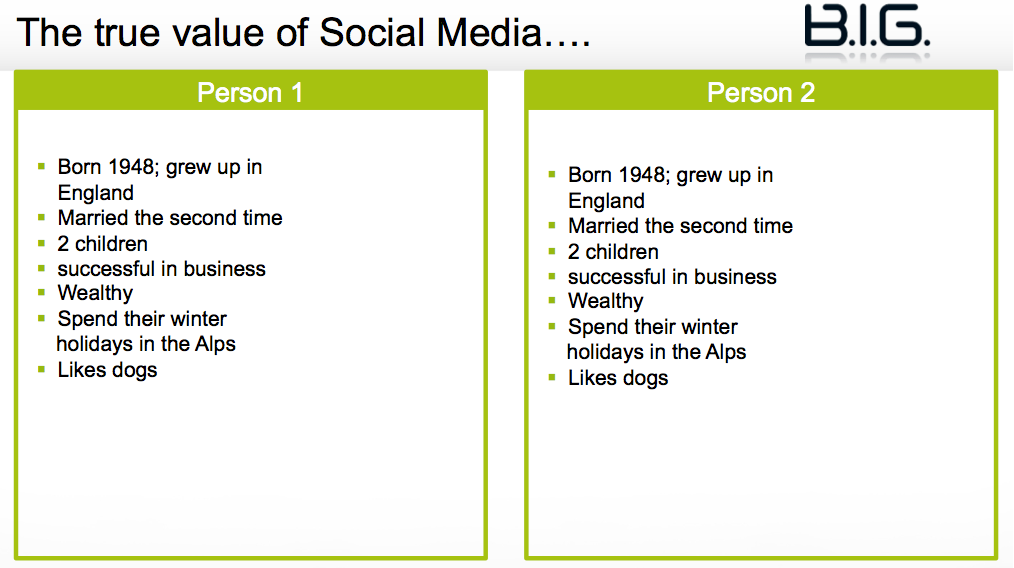 The true value of Social Media….

B.I.G.

Person 1

- Born 1948; grew up in England
- Married the second time
- 2 children
- successful in business
- Wealthy
- Spend their winter holidays in the Alps
- Likes dogs

Person 2

- Born 1948; grew up in England
- Married the second time
- 2 children
- successful in business
- Wealthy
- Spend their winter holidays in the Alps
- Likes dogs